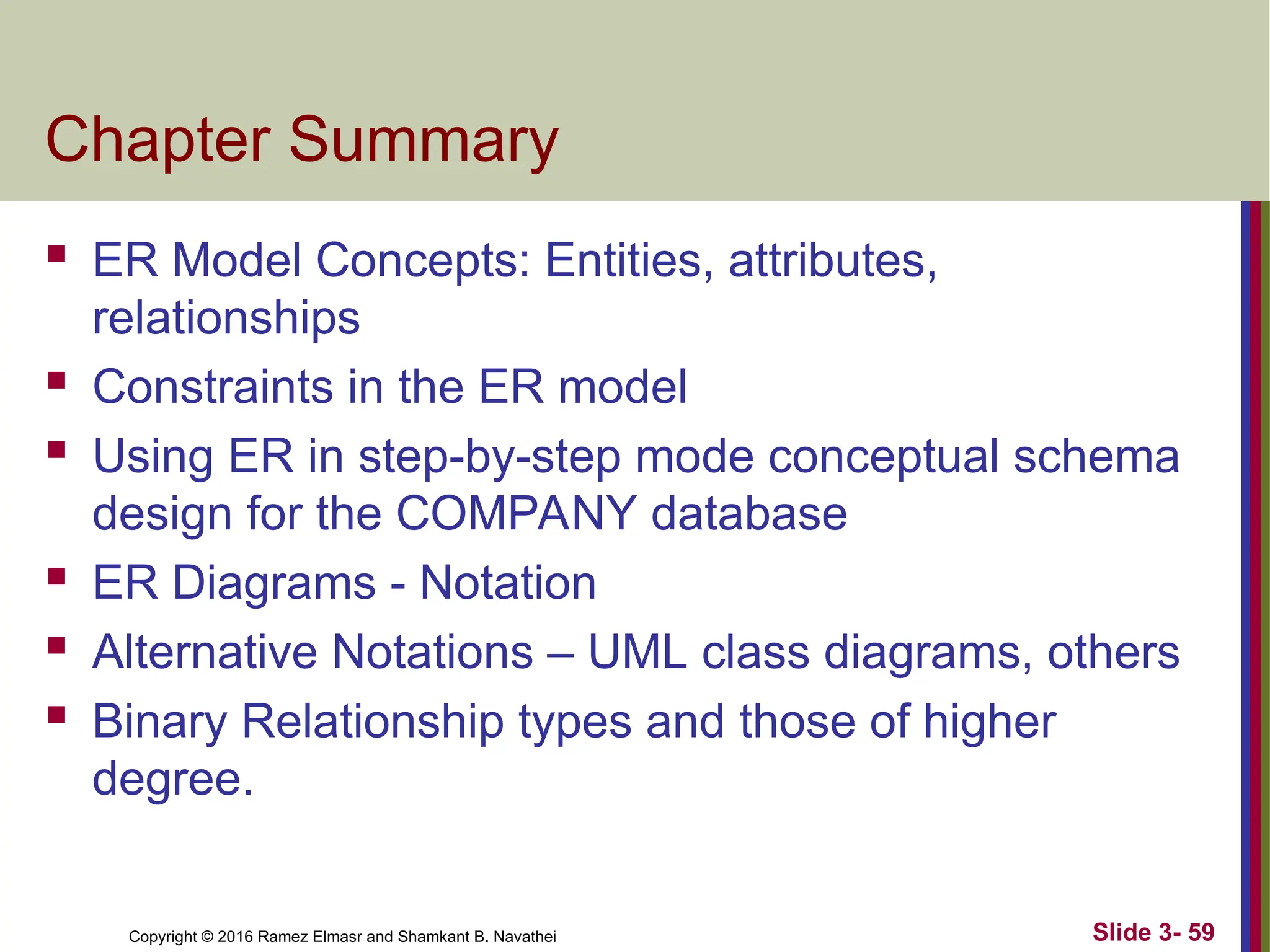 Chapter Summary

- ER Model Concepts: Entities, attributes, relationships
- Constraints in the ER model
- Using ER in step-by-step mode conceptual schema design for the COMPANY database
- ER Diagrams - Notation
- Alternative Notations – UML class diagrams, others
- Binary Relationship types and those of higher degree.

Copyright © 2016 Ramez Elmasr and Shamkant B. Navathei

Slide 3- 59